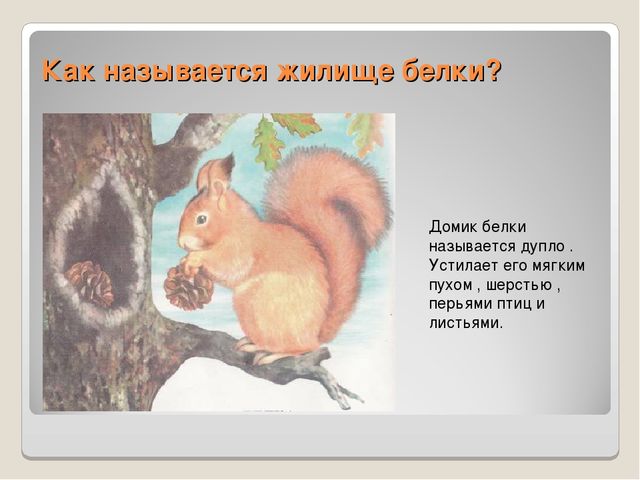 Как называется жилище белки?

Домик белки называется дупло . Устилает его мягким пухом , шерстью , перьями птиц и листьями.